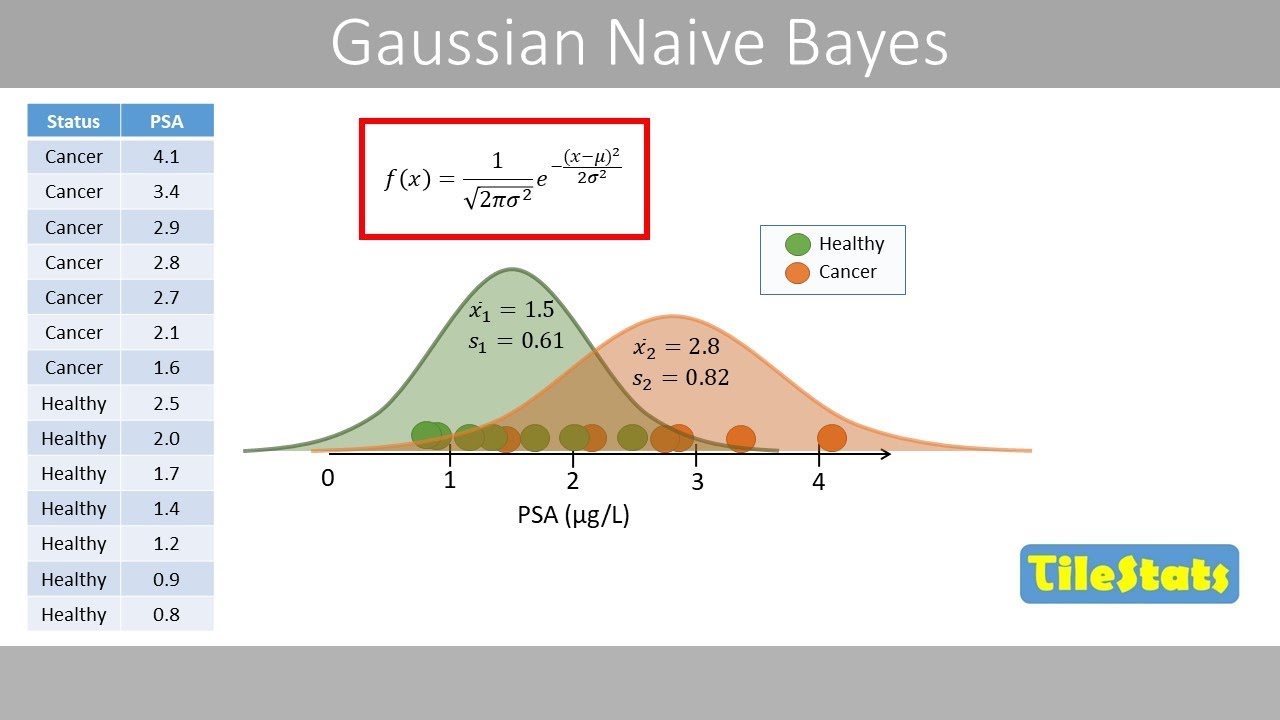 Gaussian Naive Bayes

| Status | PSA |
|---|---|
| Cancer | 4.1 |
| Cancer | 3.4 |
| Cancer | 2.9 |
| Cancer | 2.8 |
| Cancer | 2.7 |
| Cancer | 2.1 |
| Cancer | 1.6 |
| Healthy | 2.5 |
| Healthy | 2.0 |
| Healthy | 1.7 |
| Healthy | 1.4 |
| Healthy | 1.2 |
| Healthy | 0.9 |
| Healthy | 0.8 |

$f(x) = \frac{1}{\sqrt{2\pi\sigma^2}} e^{-\frac{(x-\mu)^2}{2\sigma^2}}$

Healthy
Cancer

$\dot{x}_1 = 1.5$
$s_1 = 0.61$

$\dot{x}_2 = 2.8$
$s_2 = 0.82$

0 1 2 3 4

PSA (µg/L)

TileStats